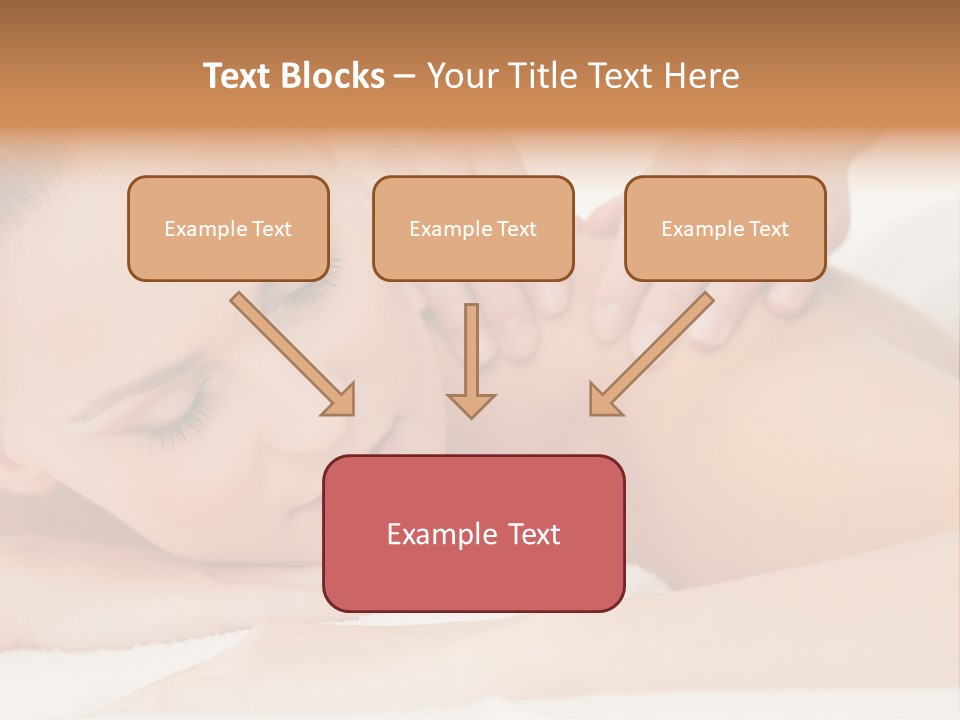 Text Blocks – Your Title Text Here

Example Text

Example Text

Example Text

Example Text